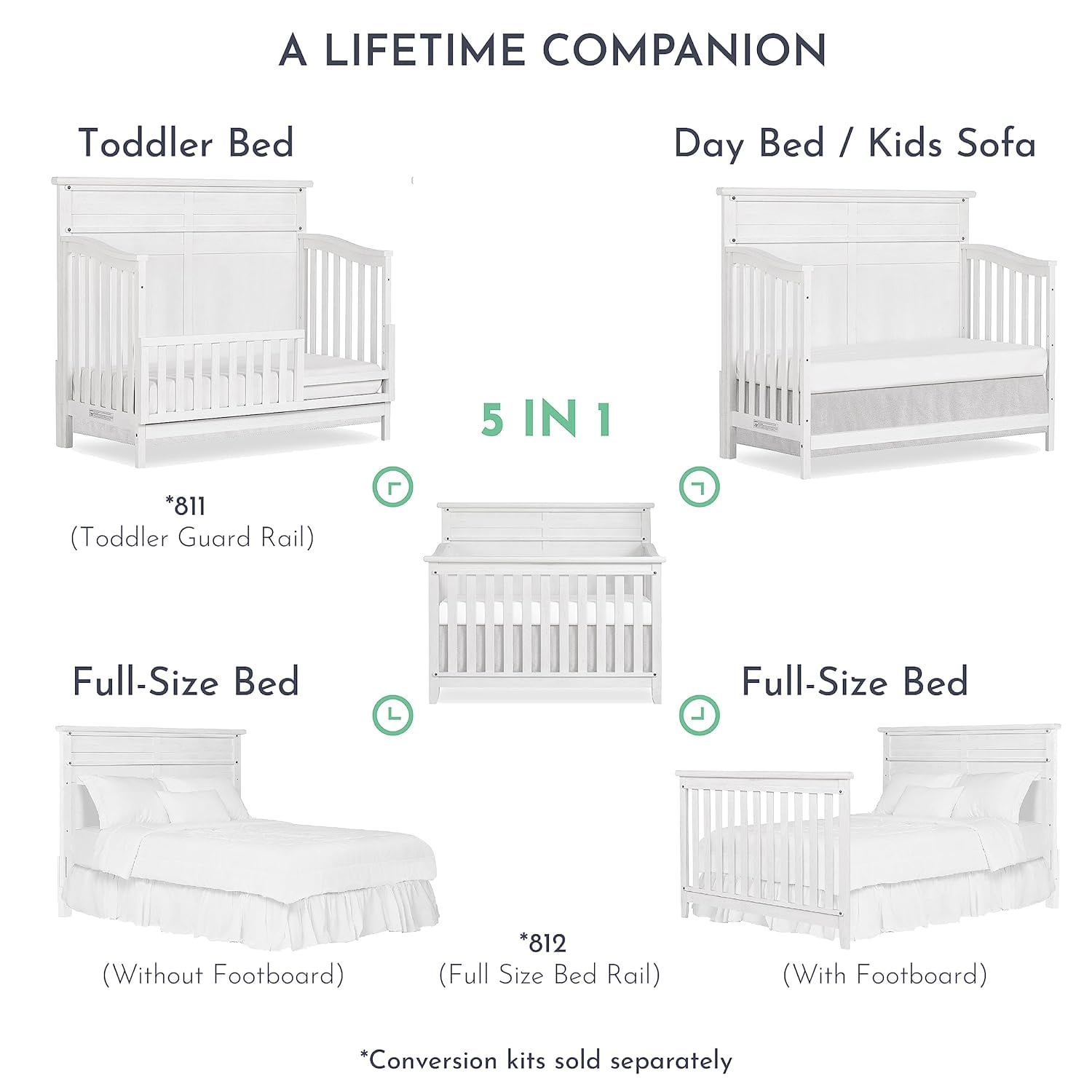 A LIFETIME COMPANION

Toddler Bed

Day Bed / Kids Sofa

5 IN 1

*811
(Toddler Guard Rail)

Full-Size Bed

Full-Size Bed

(Without Footboard)

*812
(Full Size Bed Rail)

(With Footboard)

*Conversion kits sold separately